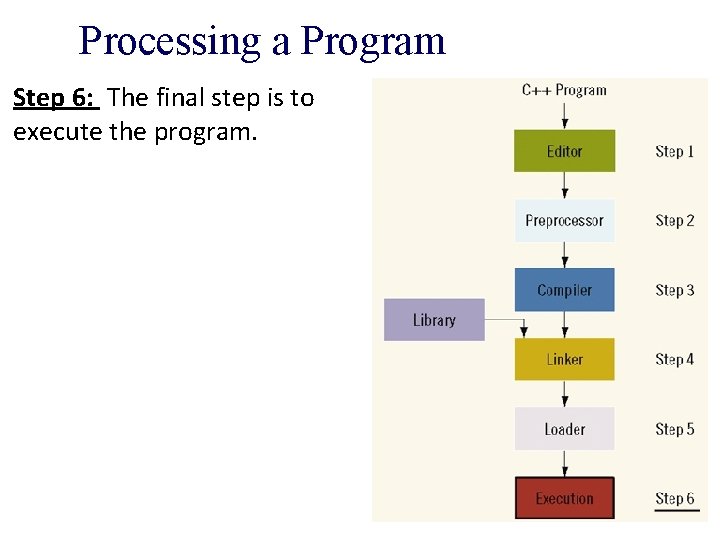 Processing a Program

Step 6: The final step is to execute the program.

C++ Program

Editor Step 1

Preprocessor Step 2

Compiler Step 3

Library

Linker Step 4

Loader Step 5

Execution Step 6